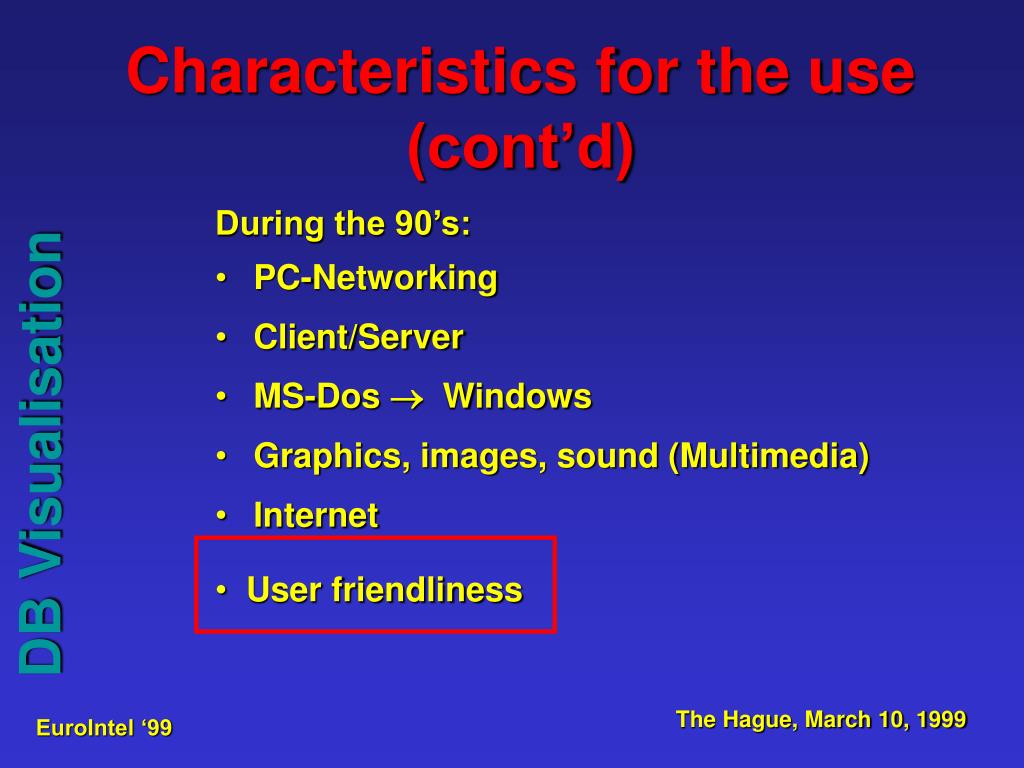 Characteristics for the use (cont’d)

DB Visualisation

During the 90’s:
• PC-Networking
• Client/Server
• MS-Dos $\rightarrow$ Windows
• Graphics, images, sound (Multimedia)
• Internet

• User friendliness

EuroIntel ‘99

The Hague, March 10, 1999